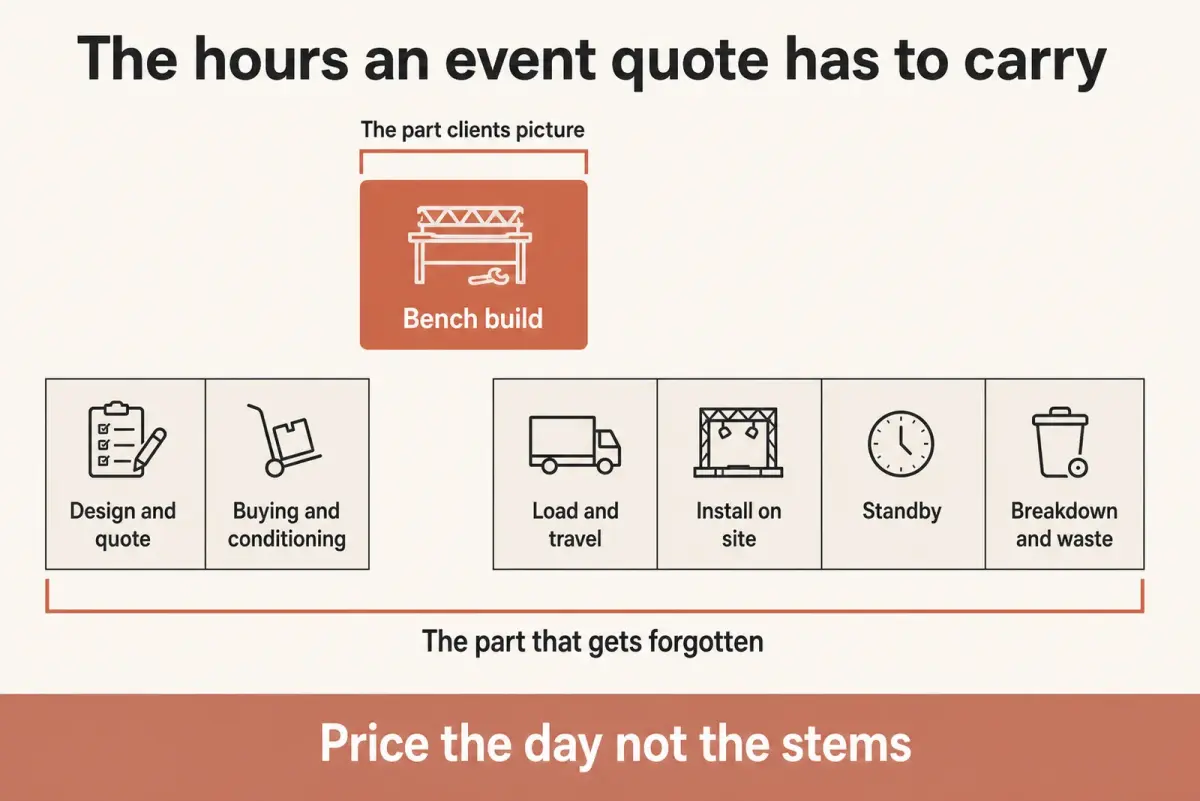 The hours an event quote has to carry

The part clients picture

Bench build

Design and quote

Buying and conditioning

Load and travel

Install on site

Standby

Breakdown and waste

The part that gets forgotten

Price the day not the stems